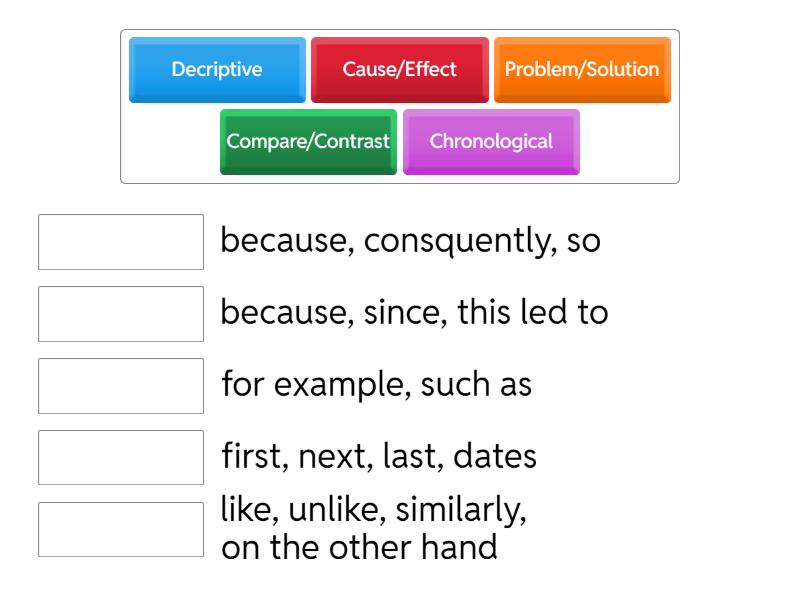 Decriptive
Cause/Effect
Problem/Solution
Compare/Contrast
Chronological

because, consquently, so

because, since, this led to

for example, such as

first, next, last, dates

like, unlike, similarly, on the other hand